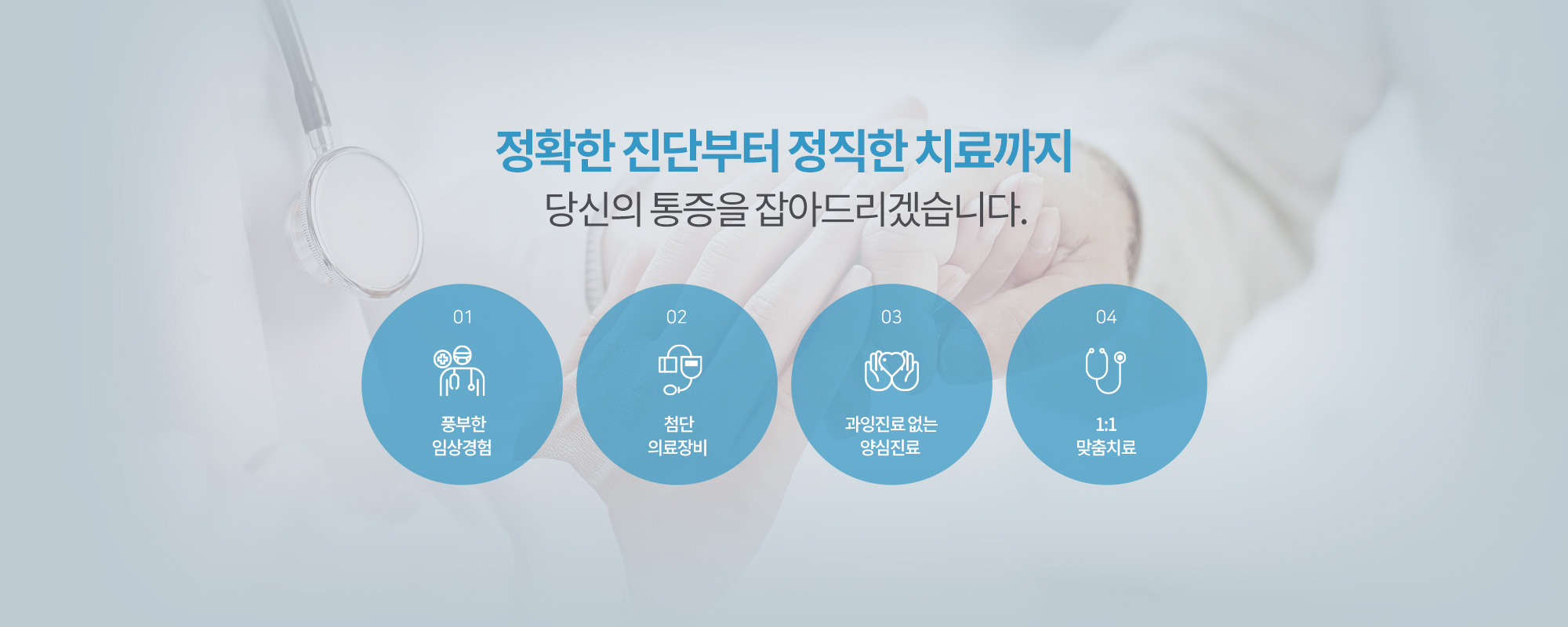 정확한 진단부터 정직한 치료까지
당신의 통증을 잡아드리겠습니다.

01
풍부한
임상경험

02
첨단
의료장비

03
과잉진료 없는
양심진료

04
1:1
맞춤치료